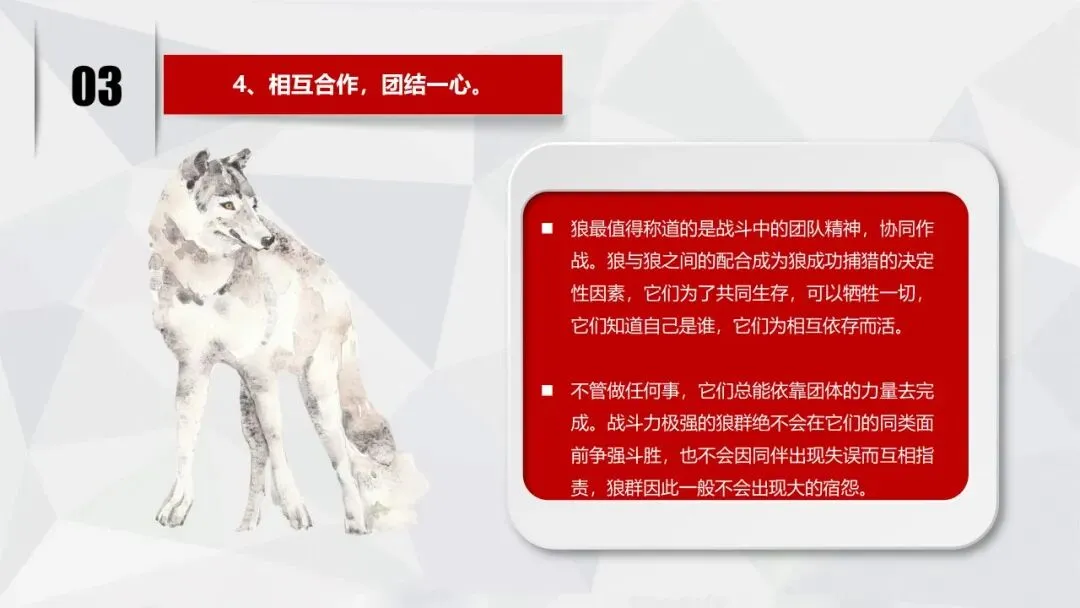 03

4、相互合作，团结一心。

■ 狼最值得称道的是战斗中的团队精神，协同作战。狼与狼之间的配合成为狼成功捕猎的决定性因素，它们为了共同生存，可以牺牲一切，它们知道自己是谁，它们为相互依存而活。

■ 不管做任何事，它们总能依靠团体的力量去完成。战斗力极强的狼群绝不会在它们的同类面前争强斗胜，也不会因同伴出现失误而互相指责，狼群因此一般不会出现大的宿怨。